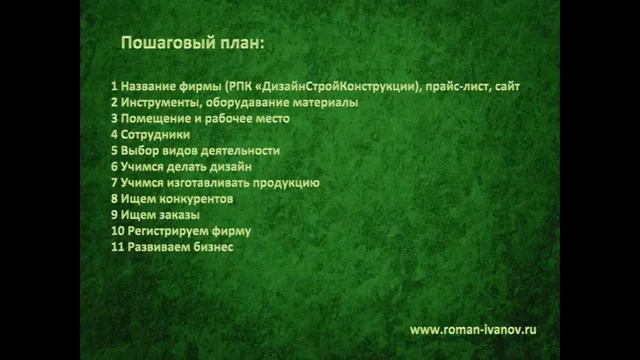 Пошаговый план:

1 Название фирмы (РПК «ДизайнСтройКонструкции), прайс-лист, сайт
2 Инструменты, оборудавание материалы
3 Помещение и рабочее место
4 Сотрудники
5 Выбор видов деятельности
6 Учимся делать дизайн
7 Учимся изготавливать продукцию
8 Ищем конкурентов
9 Ищем заказы
10 Регистрируем фирму
11 Развиваем бизнес

www.roman-ivanov.ru